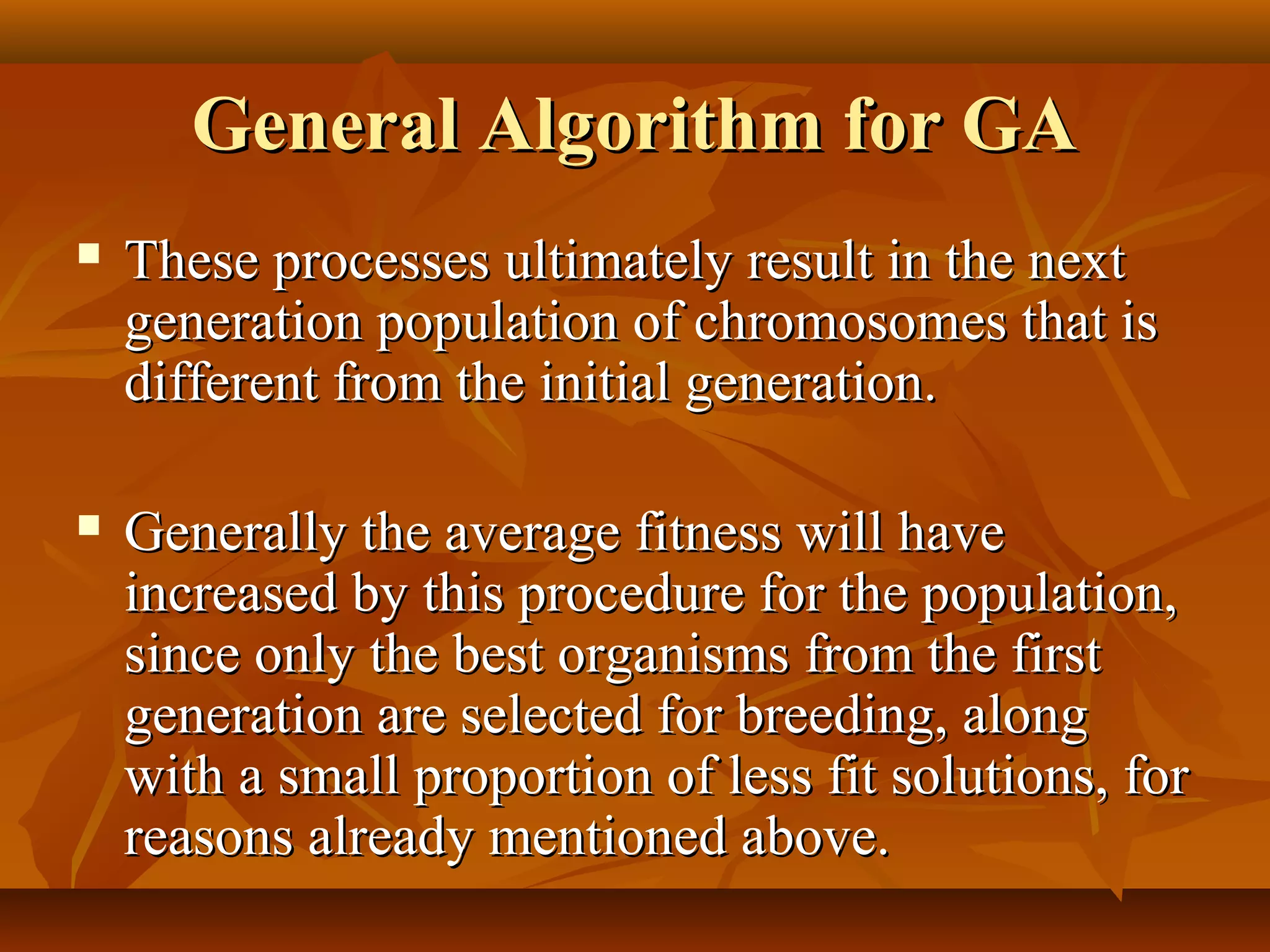 General Algorithm for GA

▪ These processes ultimately result in the next generation population of chromosomes that is different from the initial generation.

▪ Generally the average fitness will have increased by this procedure for the population, since only the best organisms from the first generation are selected for breeding, along with a small proportion of less fit solutions, for reasons already mentioned above.